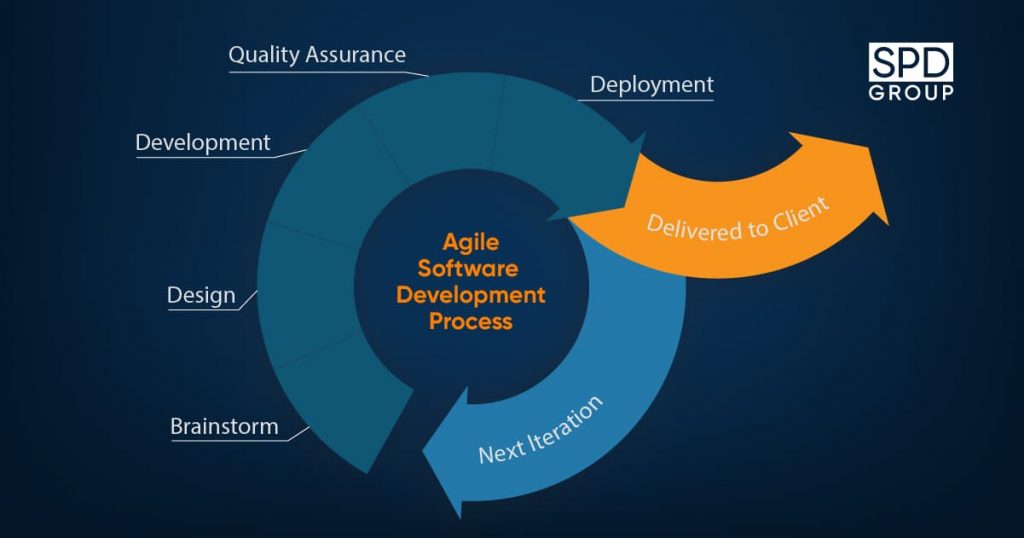 SPD
GROUP

Quality Assurance

Deployment

Development

Design

Brainstorm

Agile Software Development Process

Delivered to Client

Next Iteration